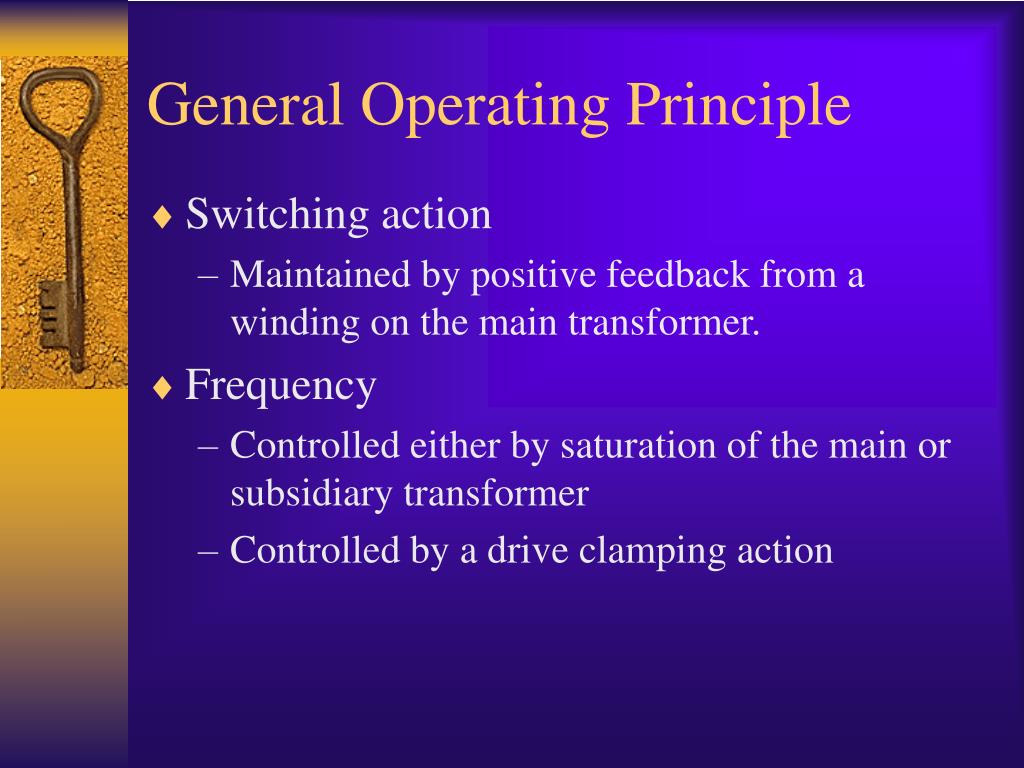 General Operating Principle

♦ Switching action

– Maintained by positive feedback from a winding on the main transformer.

♦ Frequency

– Controlled either by saturation of the main or subsidiary transformer

– Controlled by a drive clamping action